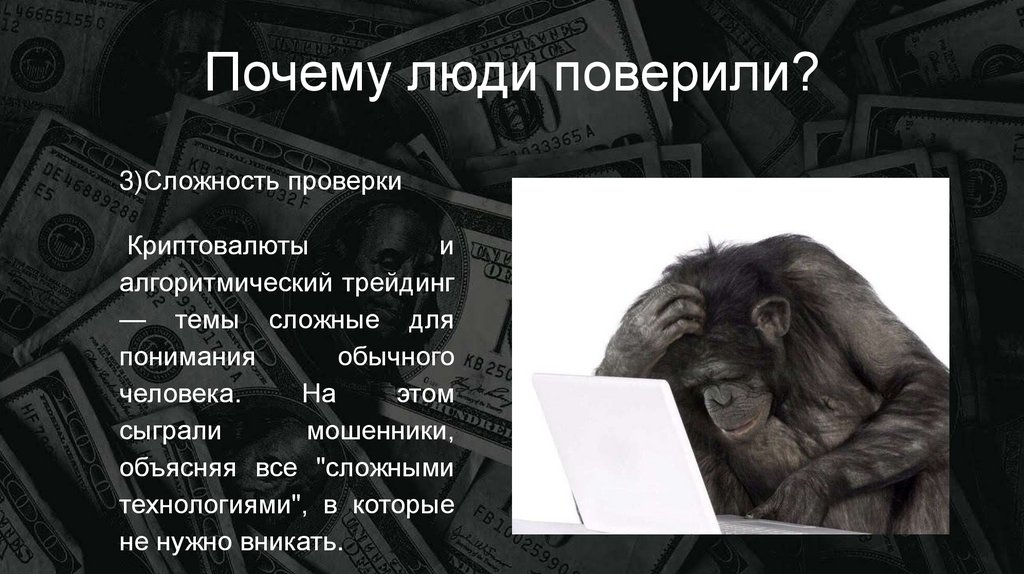 Почему люди поверили?

3)Сложность проверки

Криптовалюты и алгоритмический трейдинг — темы сложные для понимания обычного человека. На этом сыграли мошенники, объясняя все "сложными технологиями", в которые не нужно вникать.